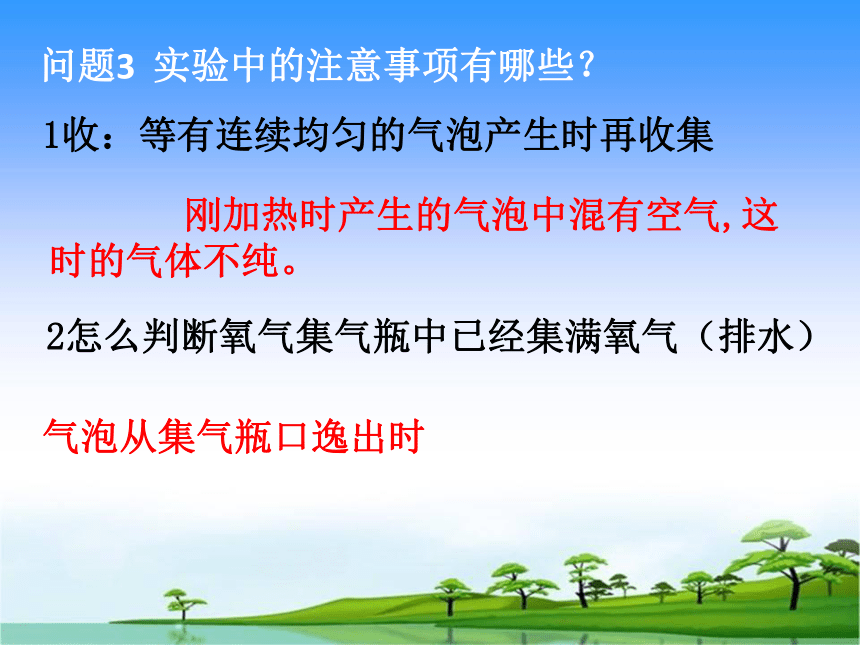 问题3 实验中的注意事项有哪些？

1收：等有连续均匀的气泡产生时再收集

刚加热时产生的气泡中混有空气,这时的气体不纯。

2怎么判断氧气集气瓶中已经集满氧气（排水）

气泡从集气瓶口逸出时